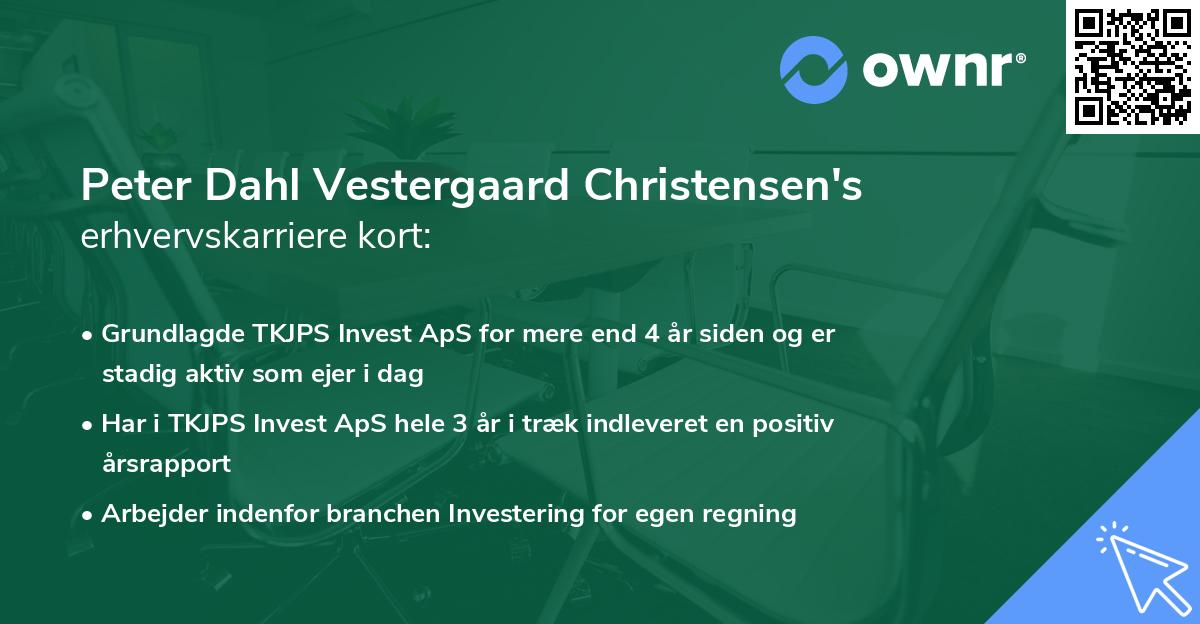 ownr®

Peter Dahl Vestergaard Christensen's
erhvervskarriere kort:

• Grundlagde TKJPS Invest ApS for mere end 4 år siden og er stadig aktiv som ejer i dag
• Har i TKJPS Invest ApS hele 3 år i træk indleveret en positiv årsrapport
• Arbejder indenfor branchen Investering for egen regning